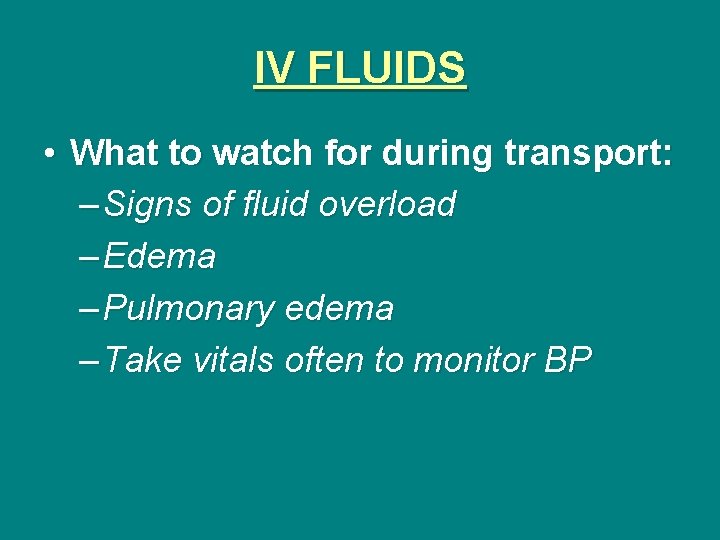 IV FLUIDS

• What to watch for during transport:
– Signs of fluid overload
– Edema
– Pulmonary edema
– Take vitals often to monitor BP